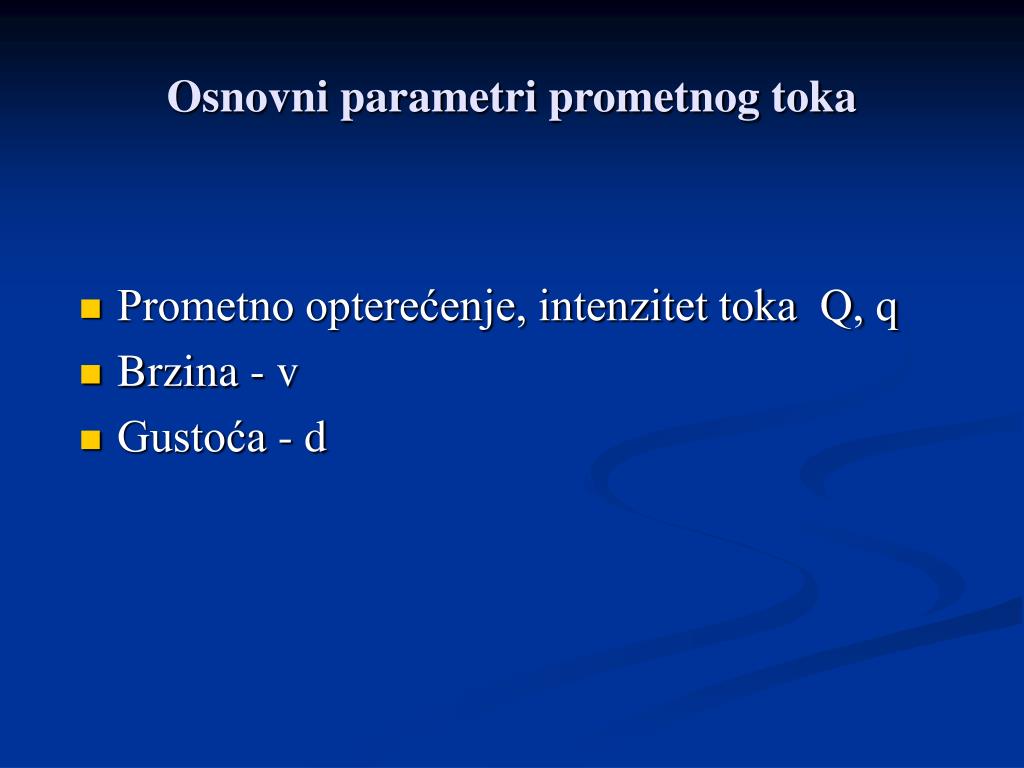 Osnovni parametri prometnog toka

- Prometno opterećenje, intenzitet toka Q, q
- Brzina - v
- Gustoća - d